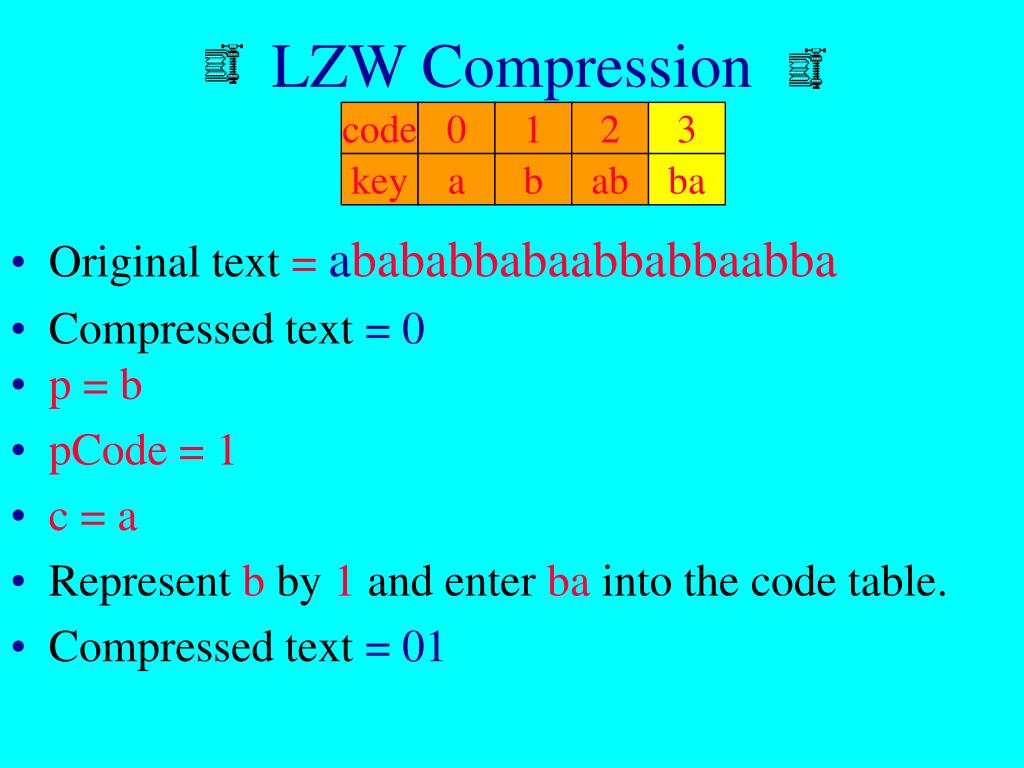 LZW Compression

| code | 0 | 1 | 2 | 3 |
|---|---|---|---|---|
| key | a | b | ab | ba |

• Original text = abababbabaabbabbaabba
• Compressed text = 0
• p = b
• pCode = 1
• c = a
• Represent b by 1 and enter ba into the code table.
• Compressed text = 01